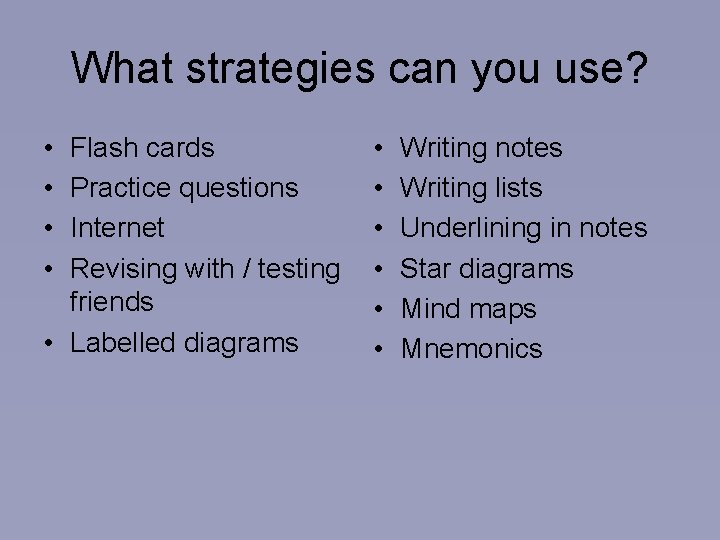 What strategies can you use?

• Flash cards
• Practice questions
• Internet
• Revising with / testing friends
• Labelled diagrams

• Writing notes
• Writing lists
• Underlining in notes
• Star diagrams
• Mind maps
• Mnemonics